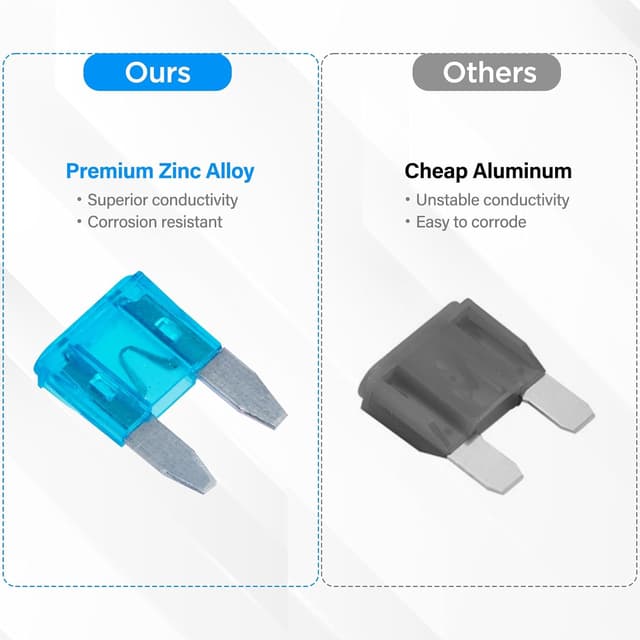 Ours

Premium Zinc Alloy
• Superior conductivity
• Corrosion resistant

Others

Cheap Aluminum
• Unstable conductivity
• Easy to corrode